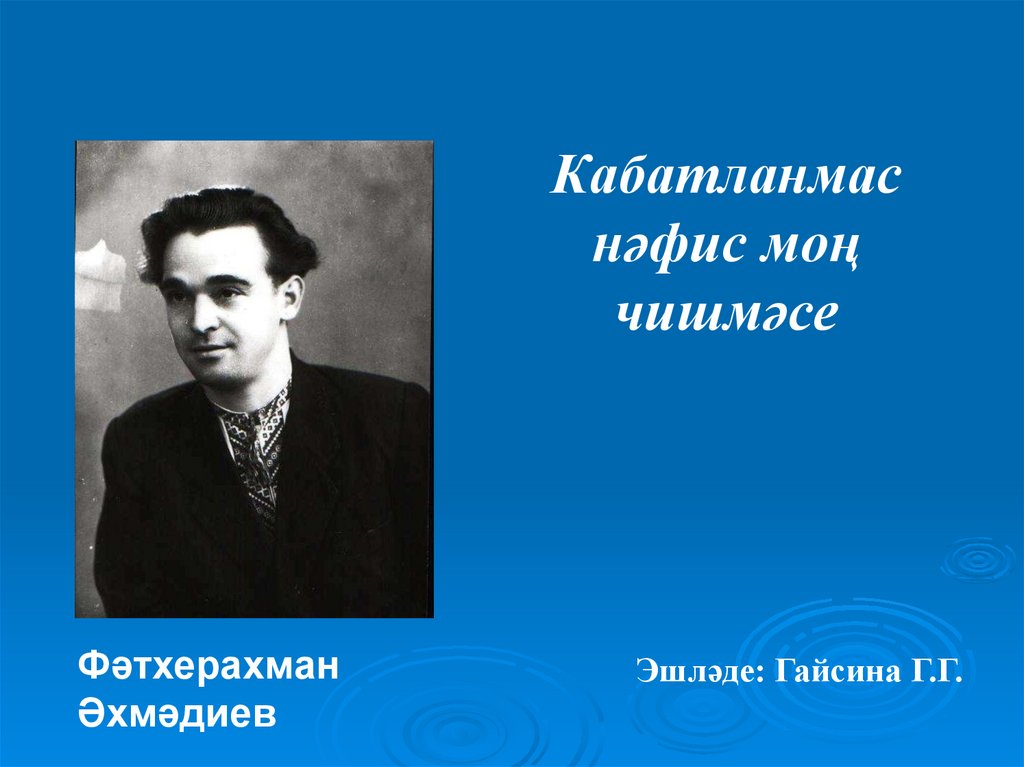 Кабатланмас нәфис моң чишмәсе

Фәтхерахман Әхмәдиев

Эшләде: Гайсина Г.Г.